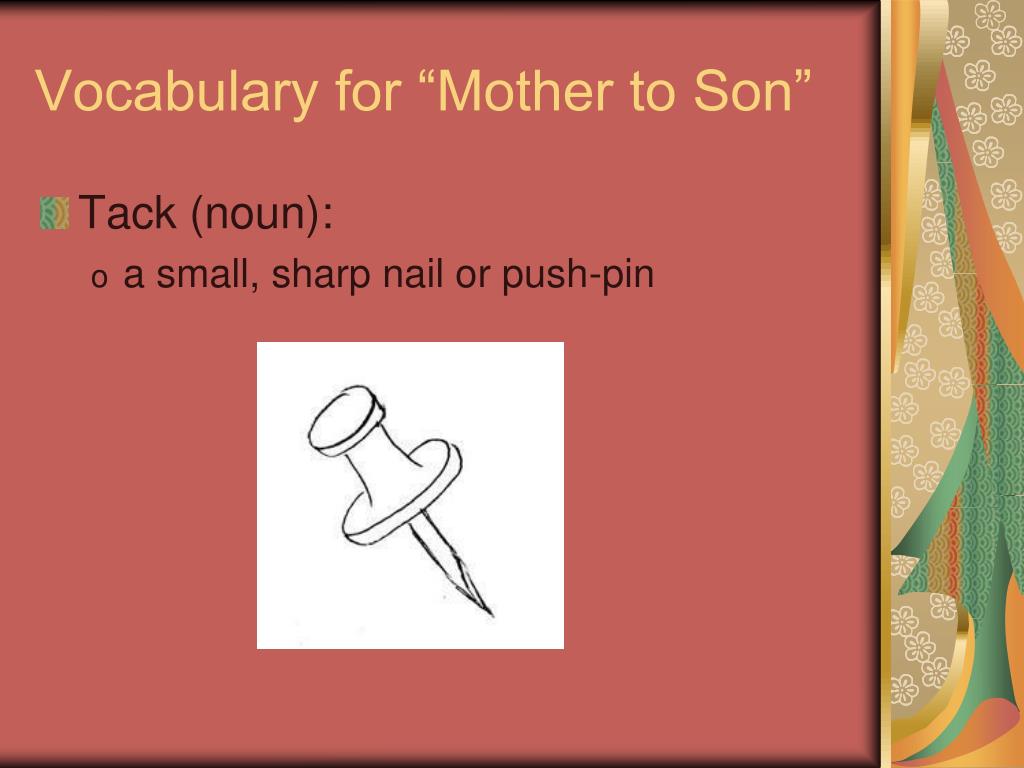 Vocabulary for “Mother to Son”

Tack (noun):

o a small, sharp nail or push-pin